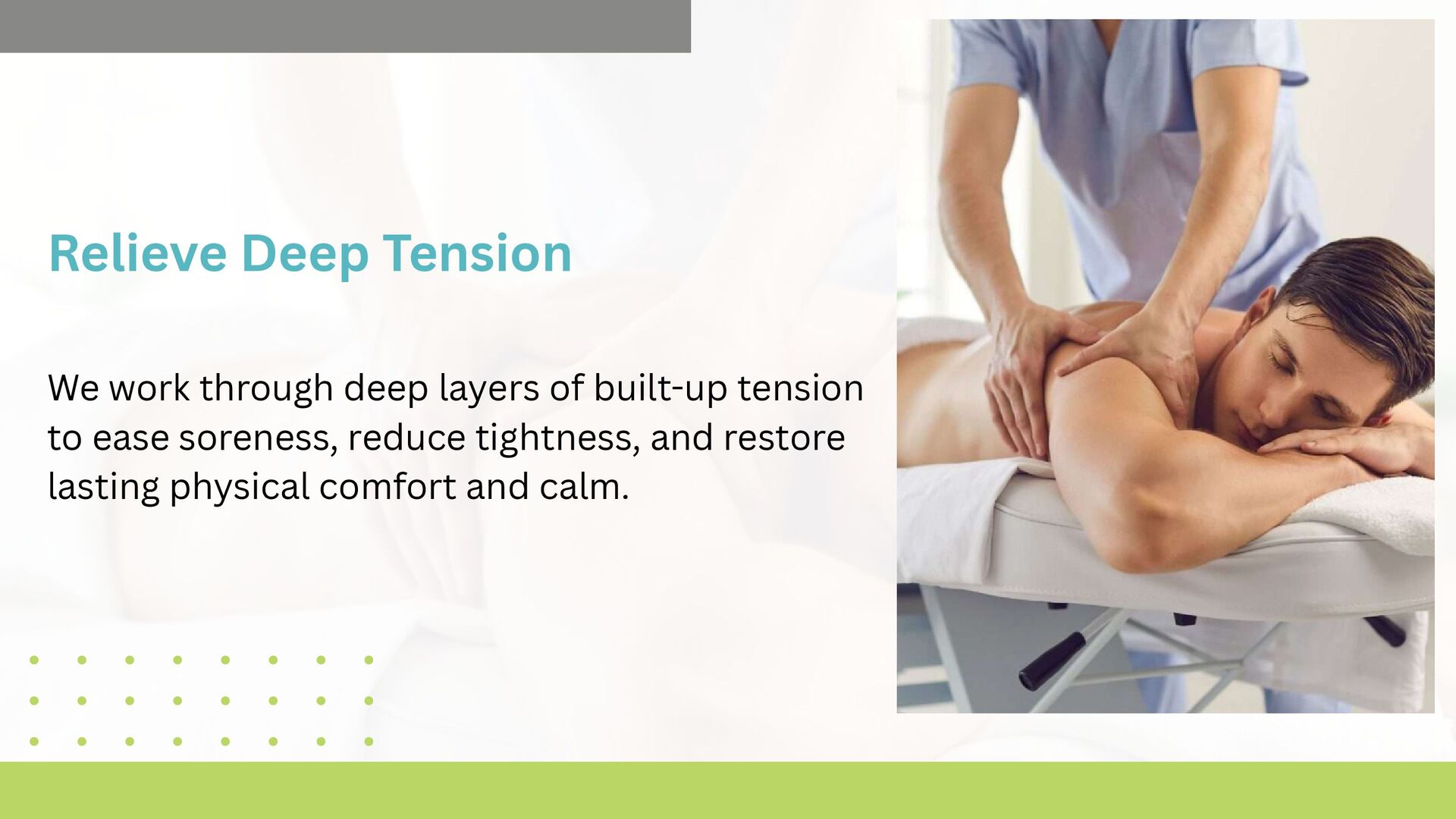 Relieve Deep Tension

We work through deep layers of built-up tension to ease soreness, reduce tightness, and restore lasting physical comfort and calm.